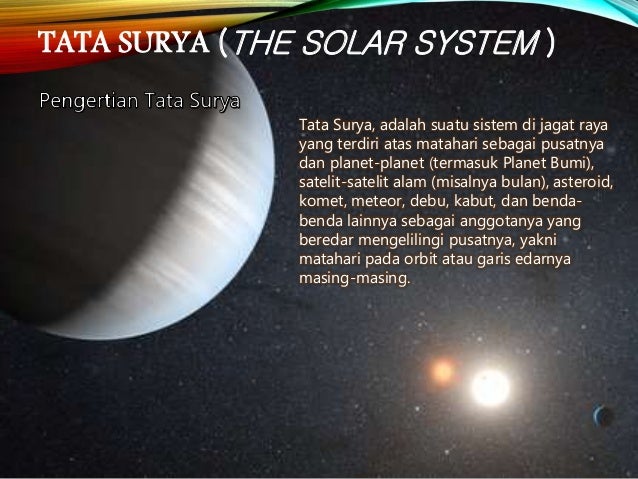 TATA SURYA (THE SOLAR SYSTEM)

Pengertian Tata Surya

Tata Surya, adalah suatu sistem di jagat raya yang terdiri atas matahari sebagai pusatnya dan planet-planet (termasuk Planet Bumi), satelit-satelit alam (misalnya bulan), asteroid, komet, meteor, debu, kabut, dan benda-benda lainnya sebagai anggotanya yang beredar mengelilingi pusatnya, yakni matahari pada orbit atau garis edarnya masing-masing.